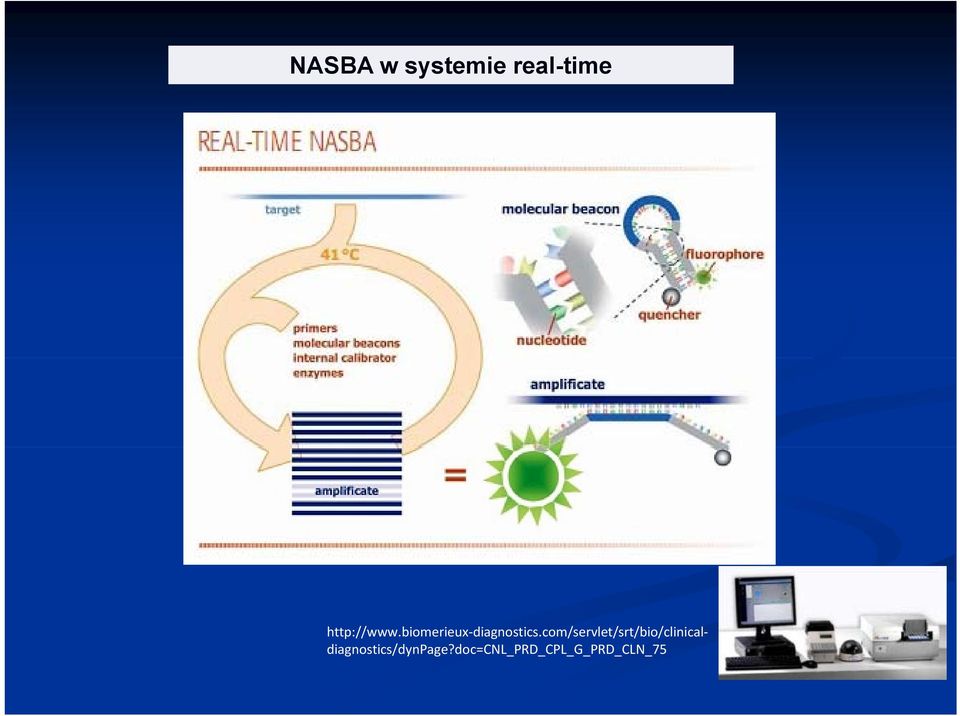 NASBA w systemie real-time

REAL-TIME NASBA

target

41 °C

primers
molecular beacons
internal calibrator
enzymes

amplificate

molecular beacon

fluorophore

quencher

nucleotide

amplificate

=

http://www.biomerieux-diagnostics.com/servlet/srt/bio/clinical-diagnostics/dynPage?doc=CNL_PRD_CPL_G_PRD_CLN_75